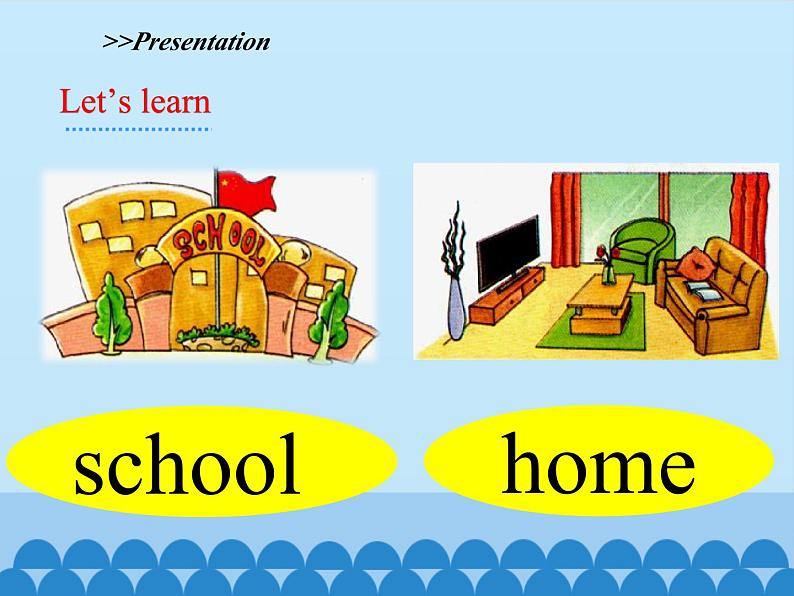 >>Presentation

Let's learn

SCHOOL

school

home